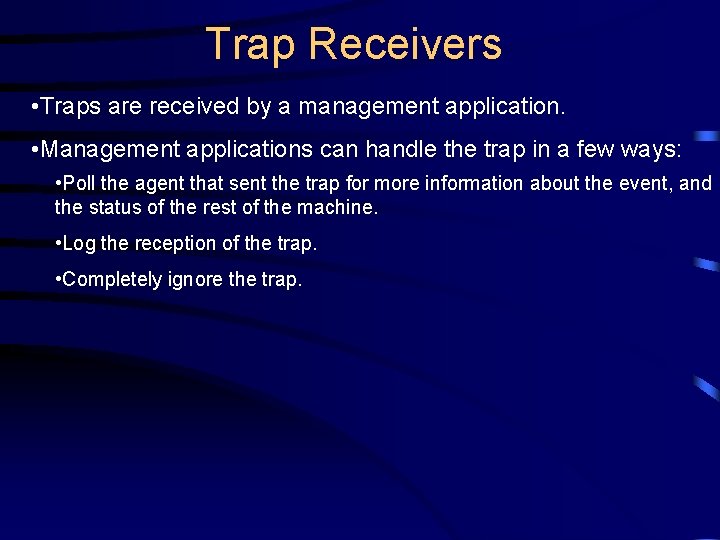 Trap Receivers

•Traps are received by a management application.

•Management applications can handle the trap in a few ways:

•Poll the agent that sent the trap for more information about the event, and the status of the rest of the machine.

•Log the reception of the trap.

•Completely ignore the trap.